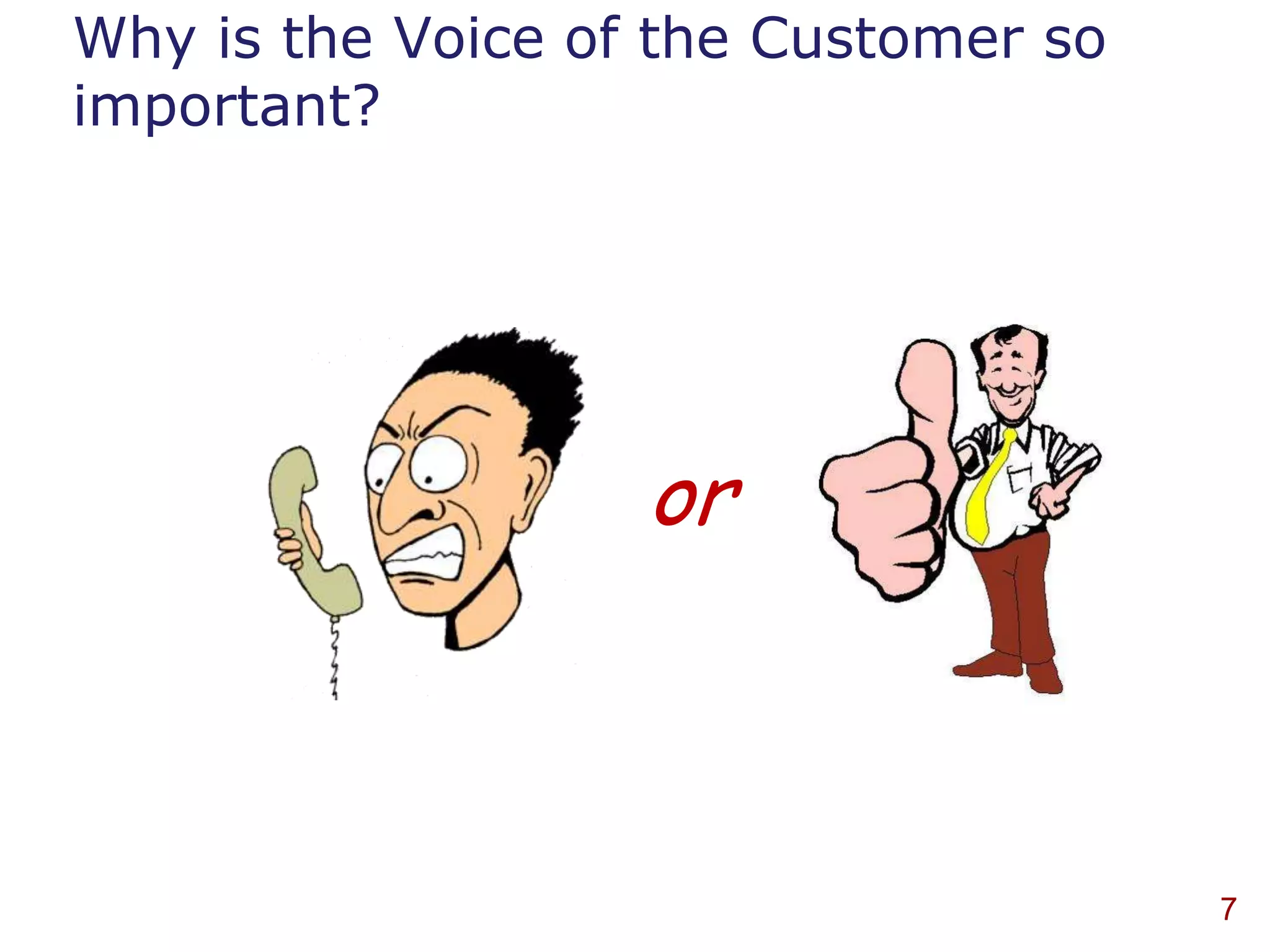 Why is the Voice of the Customer so important?

or

7